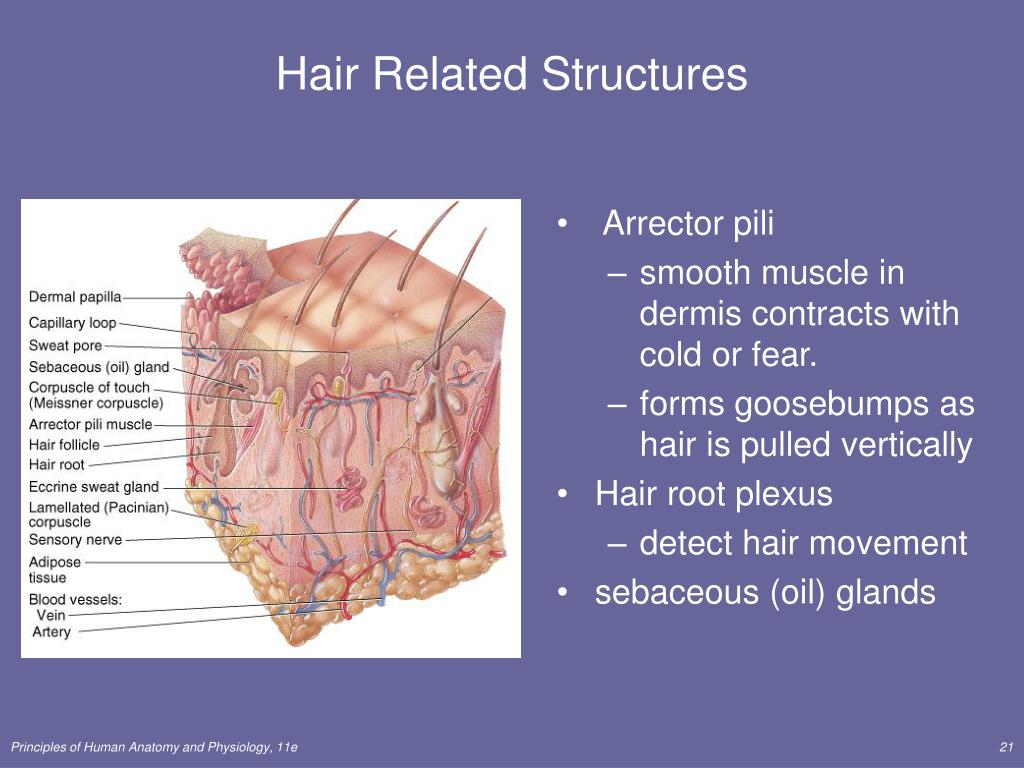 Hair Related Structures

Dermal papilla
Capillary loop
Sweat pore
Sebaceous (oil) gland
Corpuscle of touch (Meissner corpuscle)
Arrector pili muscle
Hair follicle
Hair root
Eccrine sweat gland
Lamellated (Pacinian) corpuscle
Sensory nerve
Adipose tissue
Blood vessels:
Vein
Artery

• Arrector pili
– smooth muscle in dermis contracts with cold or fear.
– forms goosebumps as hair is pulled vertically
• Hair root plexus
– detect hair movement
• sebaceous (oil) glands

Principles of Human Anatomy and Physiology, 11e

21